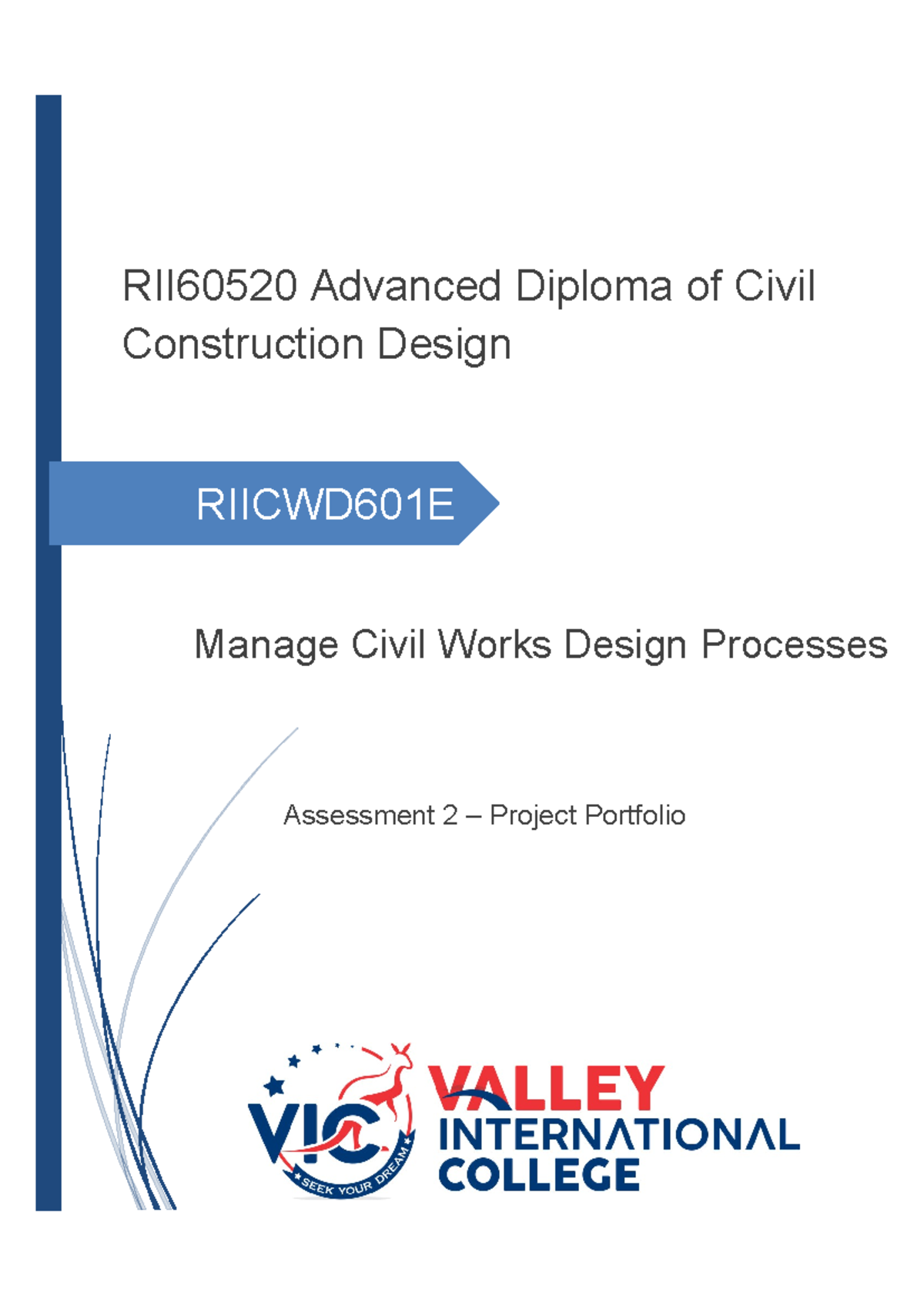 RII60520 Advanced Diploma of Civil Construction Design

RIICWD601E

Manage Civil Works Design Processes

Assessment 2 – Project Portfolio

VIC
SEEK YOUR DREAM

VALLEY
INTERNATIONAL
COLLEGE